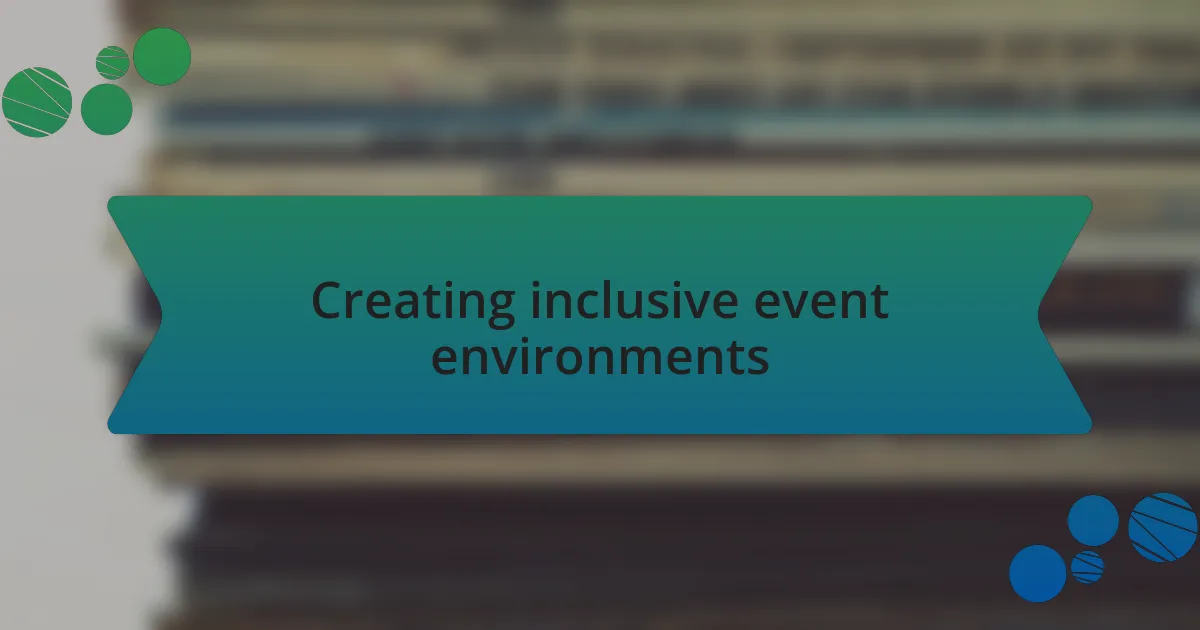 Creating inclusive event environments